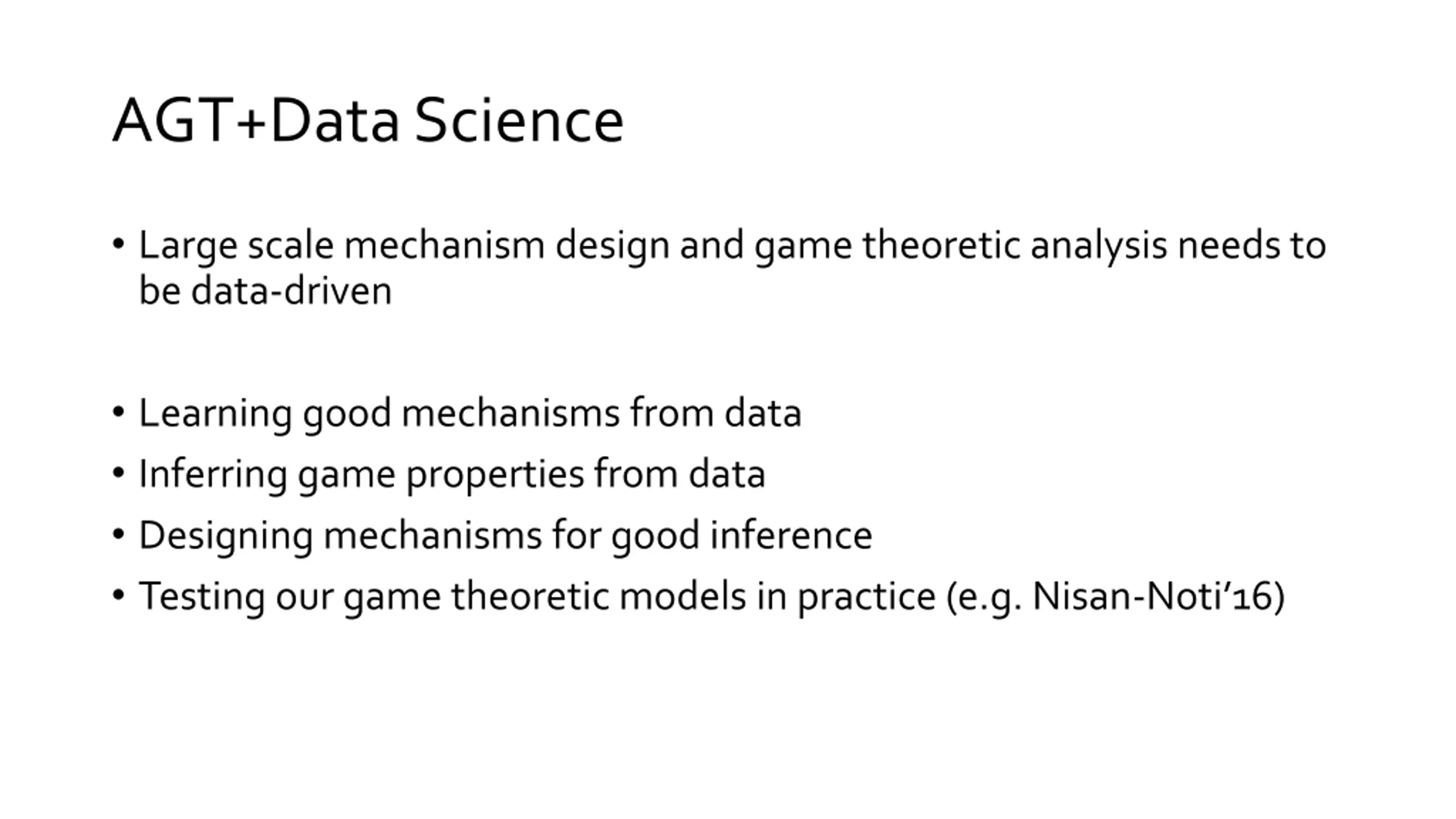 AGT+Data Science

• Large scale mechanism design and game theoretic analysis needs to be data-driven

• Learning good mechanisms from data
• Inferring game properties from data
• Designing mechanisms for good inference
• Testing our game theoretic models in practice (e.g. Nisan-Noti'16)